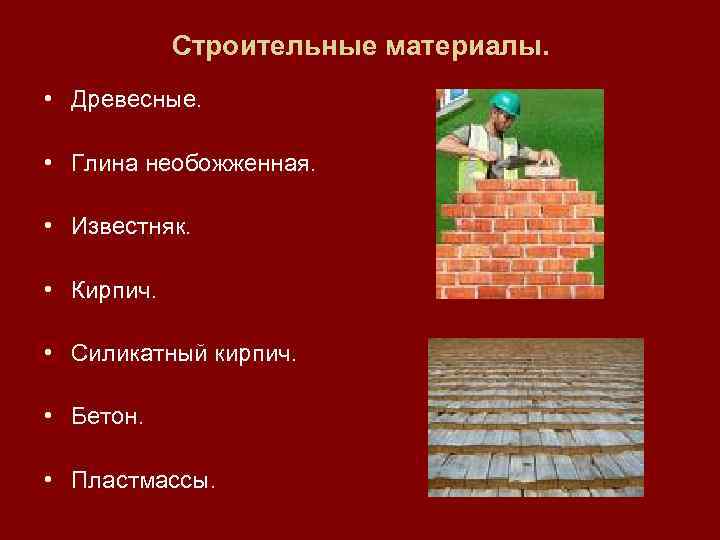 Строительные материалы.

• Древесные.

• Глина необожженная.

• Известняк.

• Кирпич.

• Силикатный кирпич.

• Бетон.

• Пластмассы.